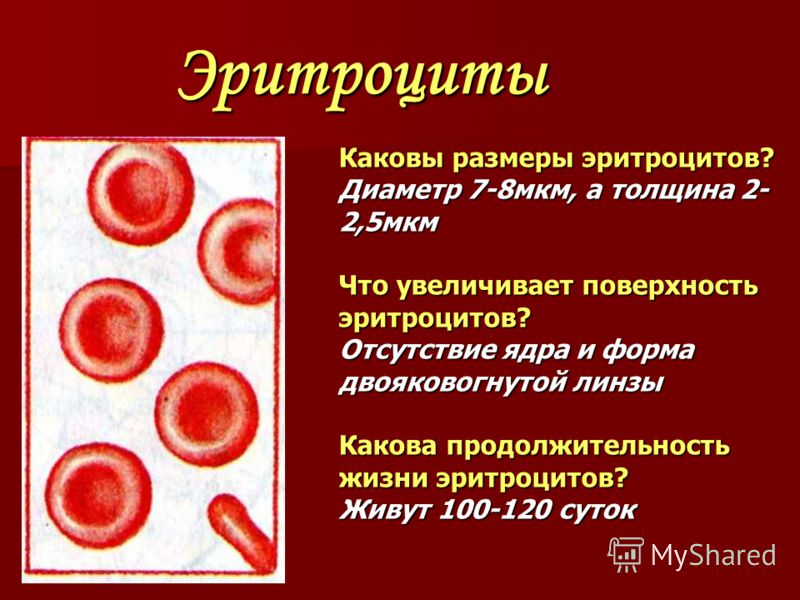 Эритроциты

Каковы размеры эритроцитов?
Диаметр 7-8мкм, а толщина 2-2,5мкм

Что увеличивает поверхность эритроцитов?
Отсутствие ядра и форма двояковогнутой линзы

Какова продолжительность жизни эритроцитов?
Живут 100-120 суток

MyShared